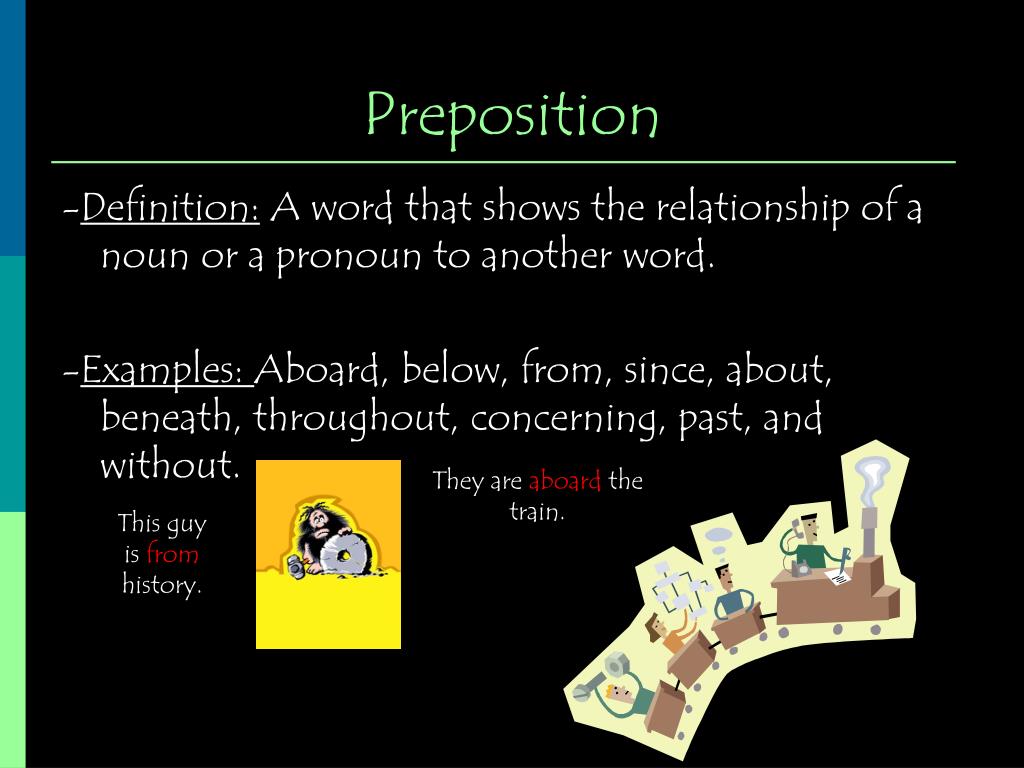 Preposition

-Definition: A word that shows the relationship of a noun or a pronoun to another word.

-Examples: Aboard, below, from, since, about, beneath, throughout, concerning, past, and without.

This guy is from history.

They are aboard the train.